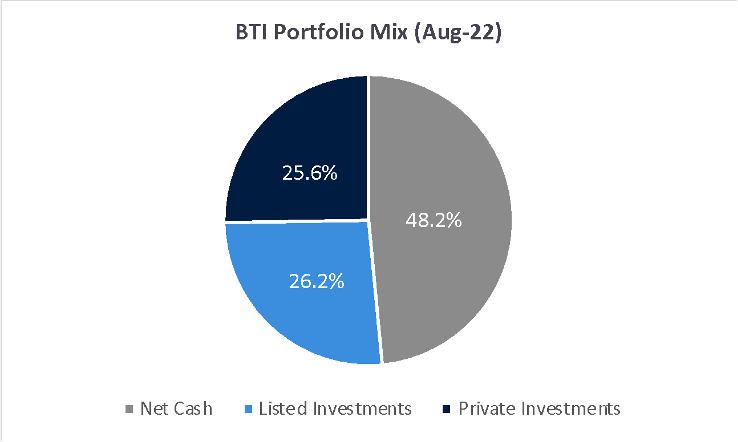 BTI Portfolio Mix (Aug-22)

25.6%

48.2%

26.2%

Net Cash Listed Investments Private Investments